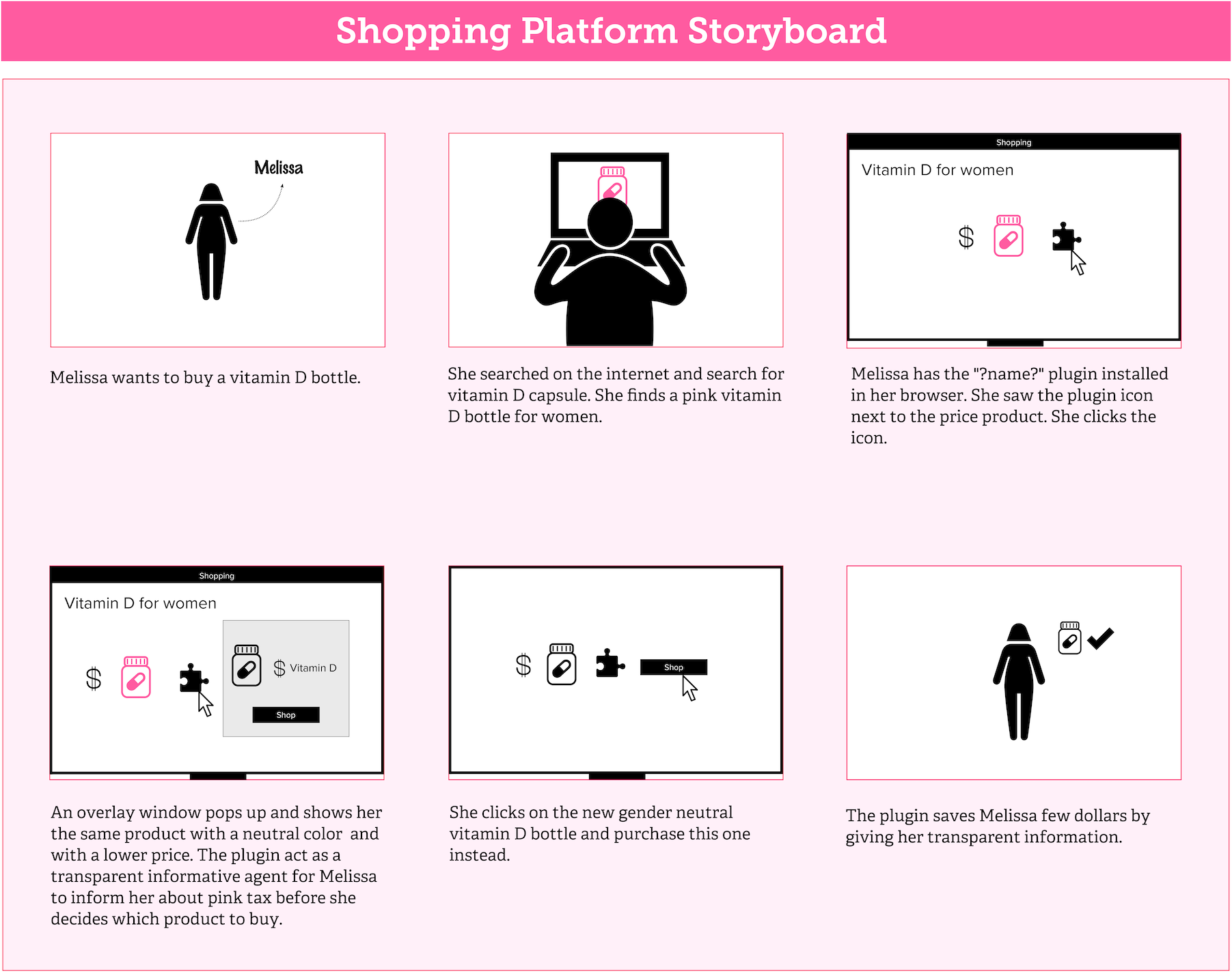 Shopping Platform Storyboard

Melissa

Melissa wants to buy a vitamin D bottle.

She searched on the internet and search for vitamin D capsule. She finds a pink vitamin D bottle for women.

Shopping

Vitamin D for women

$

Melissa has the "?name?" plugin installed in her browser. She saw the plugin icon next to the price product. She clicks the icon.

Shopping

Vitamin D for women

$

$ Vitamin D

Shop

An overlay window pops up and shows her the same product with a neutral color and with a lower price. The plugin act as a transparent informative agent for Melissa to inform her about pink tax before she decides which product to buy.

$

Shop

She clicks on the new gender neutral vitamin D bottle and purchase this one instead.

The plugin saves Melissa few dollars by giving her transparent information.